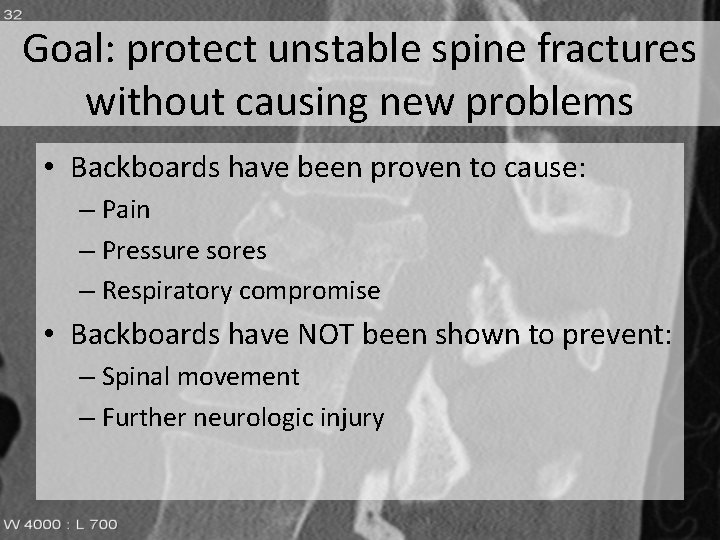 32

Goal: protect unstable spine fractures without causing new problems

• Backboards have been proven to cause:
– Pain
– Pressure sores
– Respiratory compromise
• Backboards have NOT been shown to prevent:
– Spinal movement
– Further neurologic injury

W 4000 : L 700